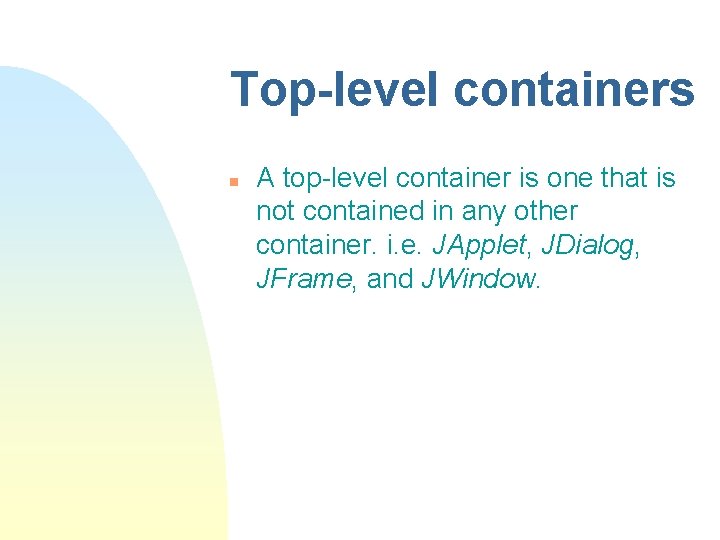 Top-level containers

A top-level container is one that is not contained in any other container. i.e. JApplet, JDialog, JFrame, and JWindow.